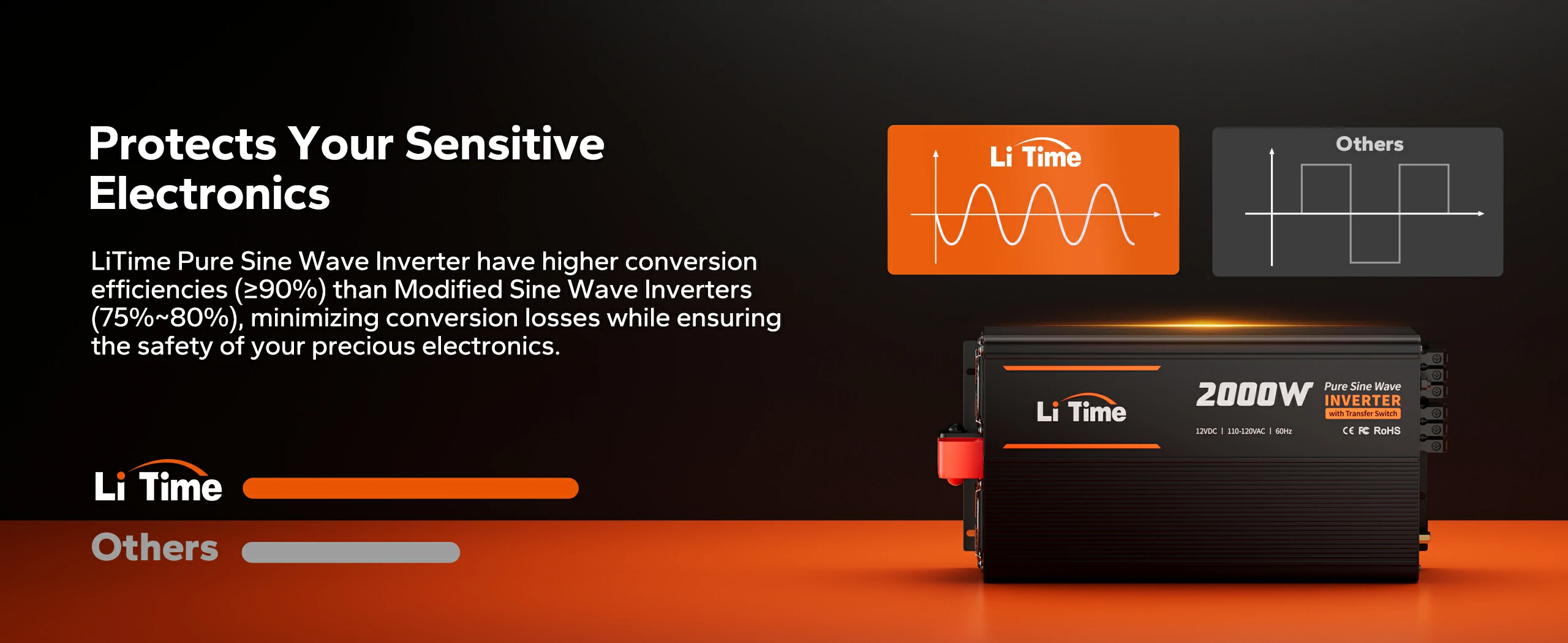 Protects Your Sensitive Electronics

LiTime Pure Sine Wave Inverter have higher conversion efficiencies (≥90%) than Modified Sine Wave Inverters (75%~80%), minimizing conversion losses while ensuring the safety of your precious electronics.

Li Time

Others

Li Time

Others

Li Time

2000W

Pure Sine Wave

INVERTER

with Transfer Switch

12VDC | 110-120VAC | 60Hz

CE FC RoHS